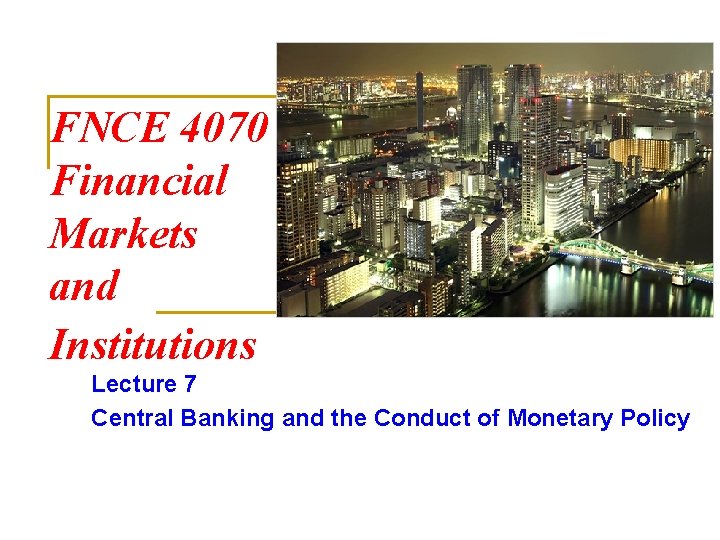 FNCE 4070 Financial Markets and Institutions

Lecture 7

Central Banking and the Conduct of Monetary Policy